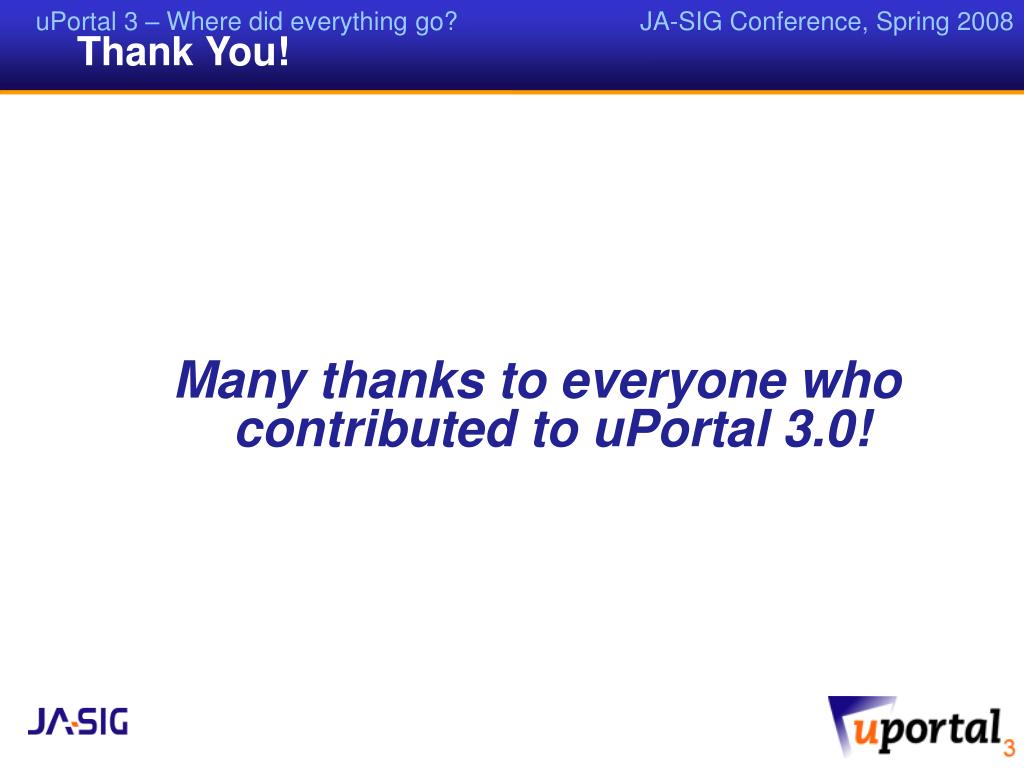 uPortal 3 – Where did everything go?

JA-SIG Conference, Spring 2008

Thank You!

Many thanks to everyone who contributed to uPortal 3.0!

JA-SIG

uportal 3